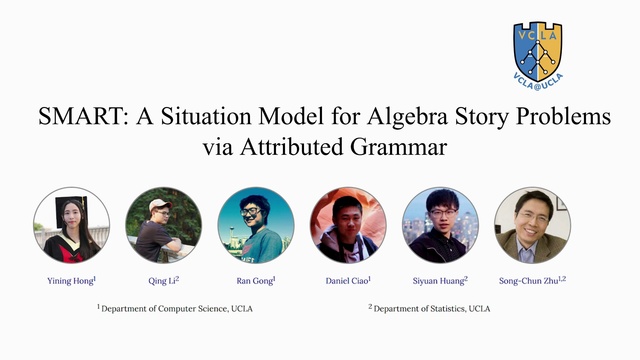 VCLA
VCLA@UCLA

SMART: A Situation Model for Algebra Story Problems via Attributed Grammar

Yining Hong$^1$ Qing Li$^2$ Ran Gong$^1$ Daniel Ciao$^1$ Siyuan Huang$^2$ Song-Chun Zhu$^{1,2}$

$^1$ Department of Computer Science, UCLA $^2$ Department of Statistics, UCLA